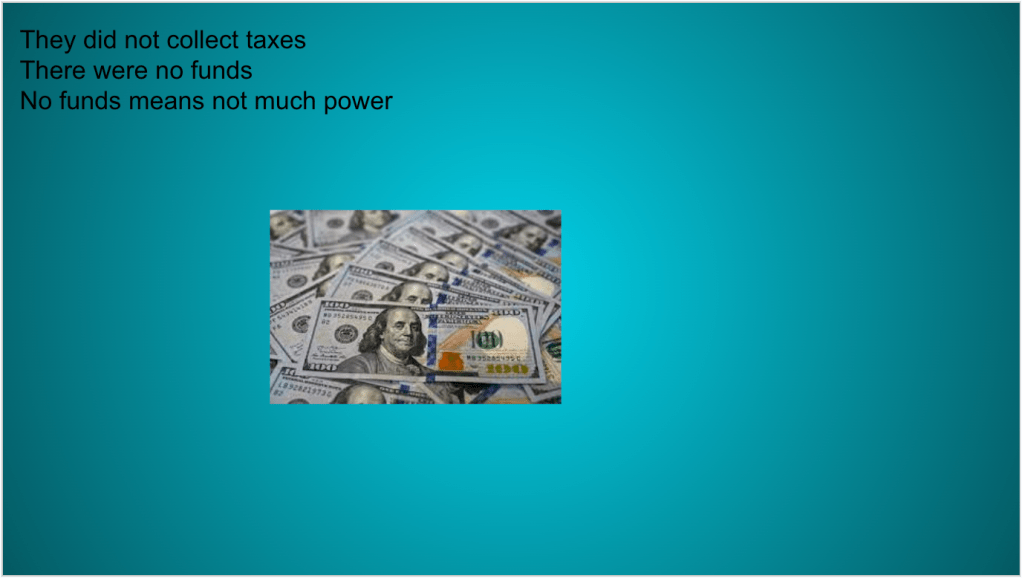 They did not collect taxes
There were no funds
No funds means not much power